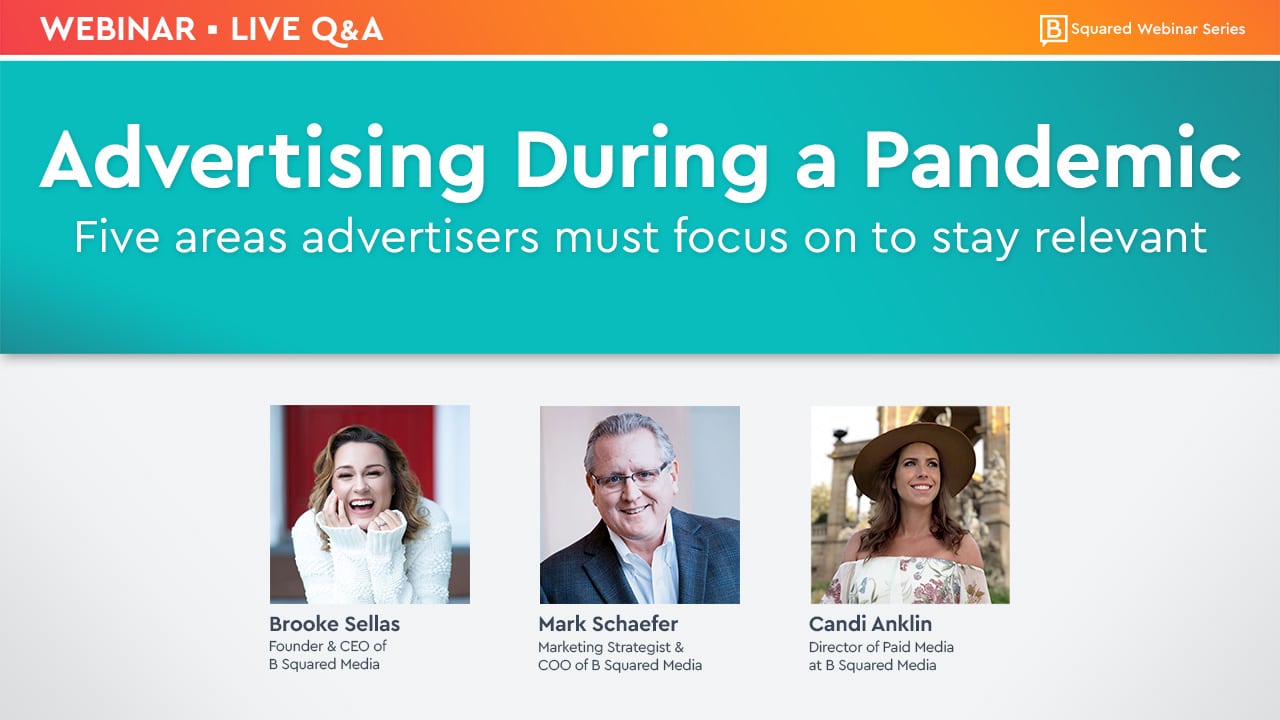 WEBINAR ▪ LIVE Q&A

B Squared Webinar Series

Advertising During a Pandemic

Five areas advertisers must focus on to stay relevant

Brooke Sellas
Founder & CEO of B Squared Media

Mark Schaefer
Marketing Strategist & COO of B Squared Media

Candi Anklin
Director of Paid Media at B Squared Media